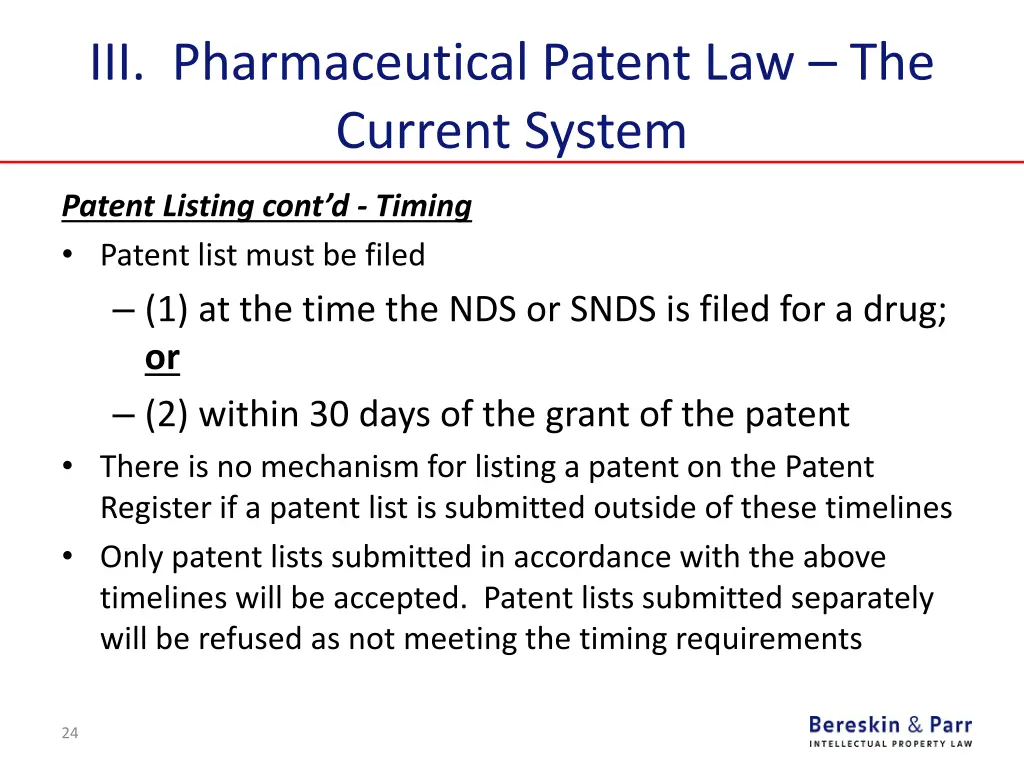 III. Pharmaceutical Patent Law – The Current System

Patent Listing cont'd - Timing

• Patent list must be filed

– (1) at the time the NDS or SNDS is filed for a drug; or

– (2) within 30 days of the grant of the patent

• There is no mechanism for listing a patent on the Patent Register if a patent list is submitted outside of these timelines

• Only patent lists submitted in accordance with the above timelines will be accepted. Patent lists submitted separately will be refused as not meeting the timing requirements

24

Bereskin & Parr
INTELLECTUAL PROPERTY LAW